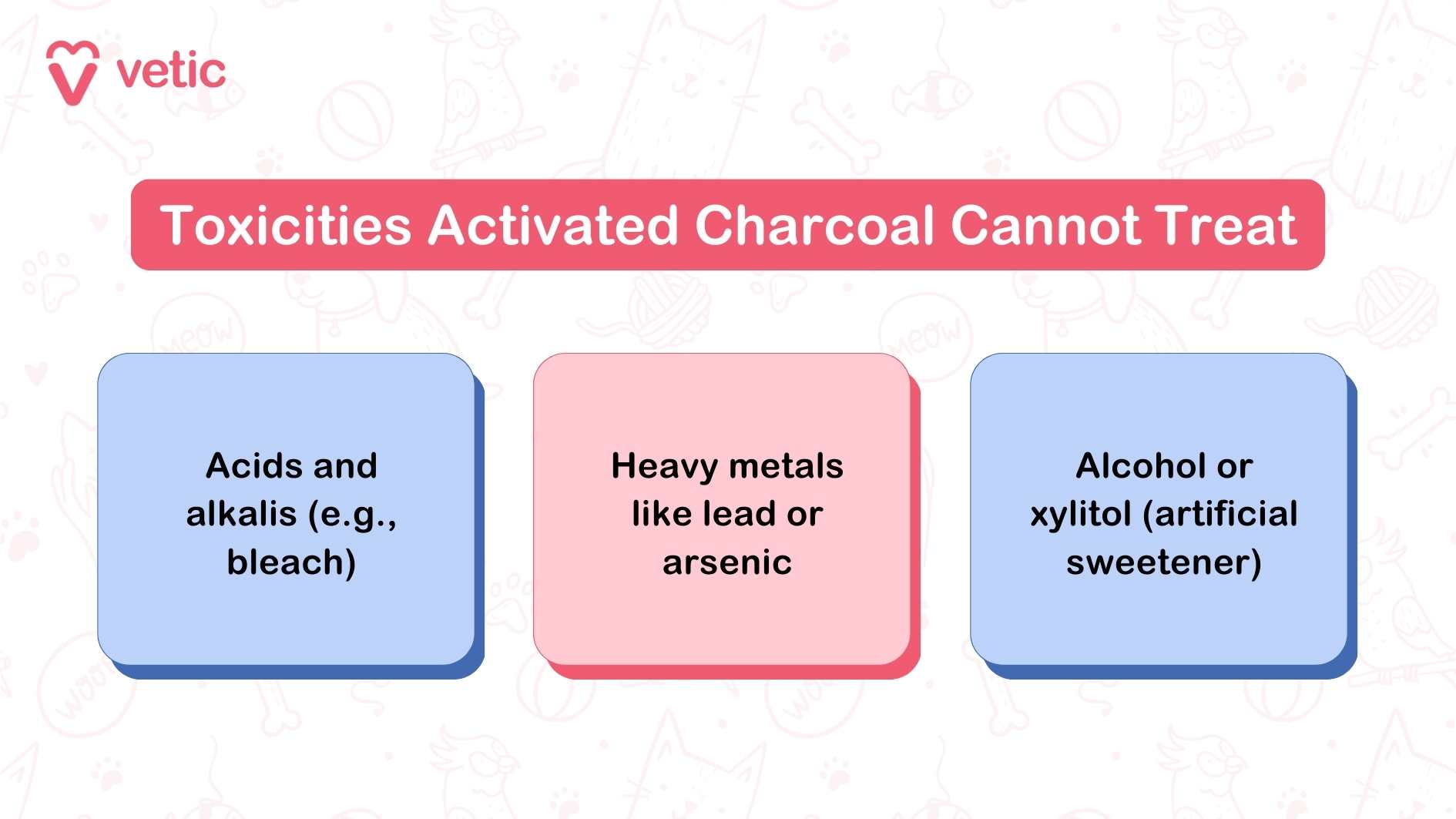 vetic

Toxicities Activated Charcoal Cannot Treat

Acids and alkalis (e.g., bleach)

Heavy metals like lead or arsenic

Alcohol or xylitol (artificial sweetener)